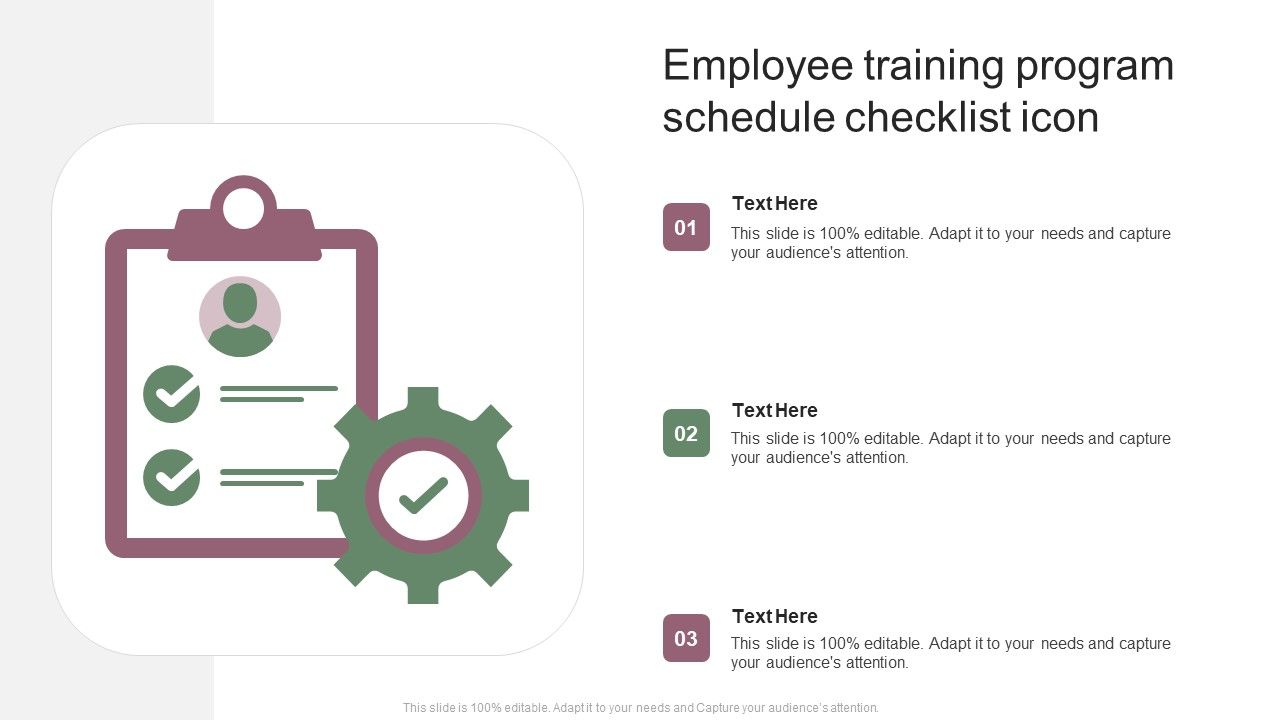 Employee training program schedule checklist icon

01

Text Here

This slide is 100% editable. Adapt it to your needs and capture your audience's attention.

02

Text Here

This slide is 100% editable. Adapt it to your needs and capture your audience's attention.

03

Text Here

This slide is 100% editable. Adapt it to your needs and capture your audience's attention.

This slide is 100% editable. Adapt it to your needs and Capture your audience's attention.